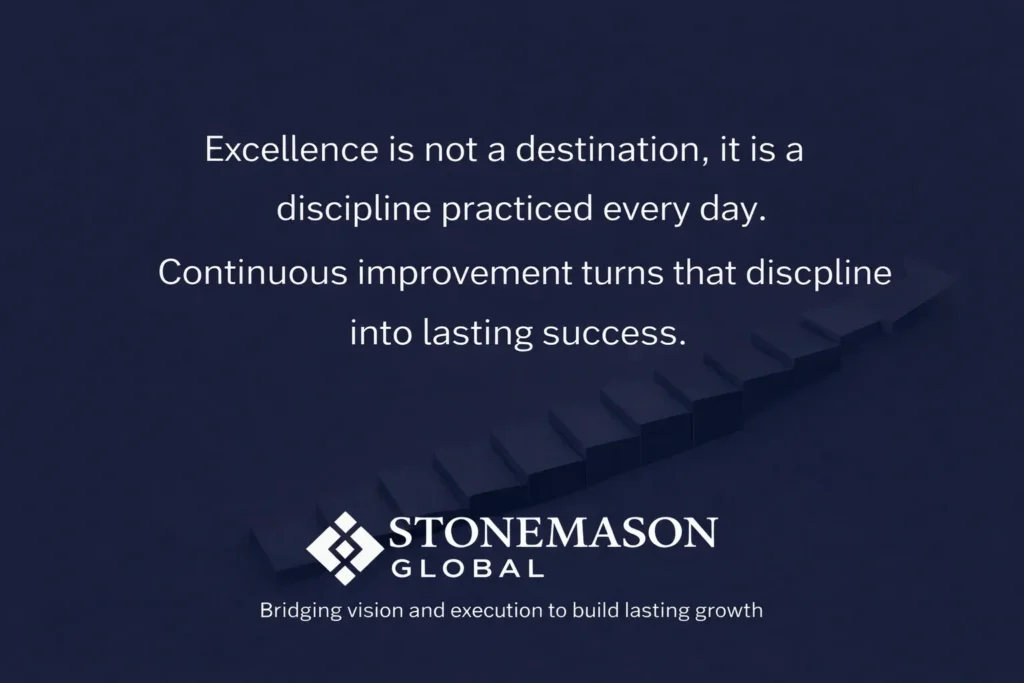 Excellence is not a destination, it is a discipline practiced every day.
Continuous improvement turns that discpline into lasting success.

STONEMASON
GLOBAL

Bridging vision and execution to build lasting growth